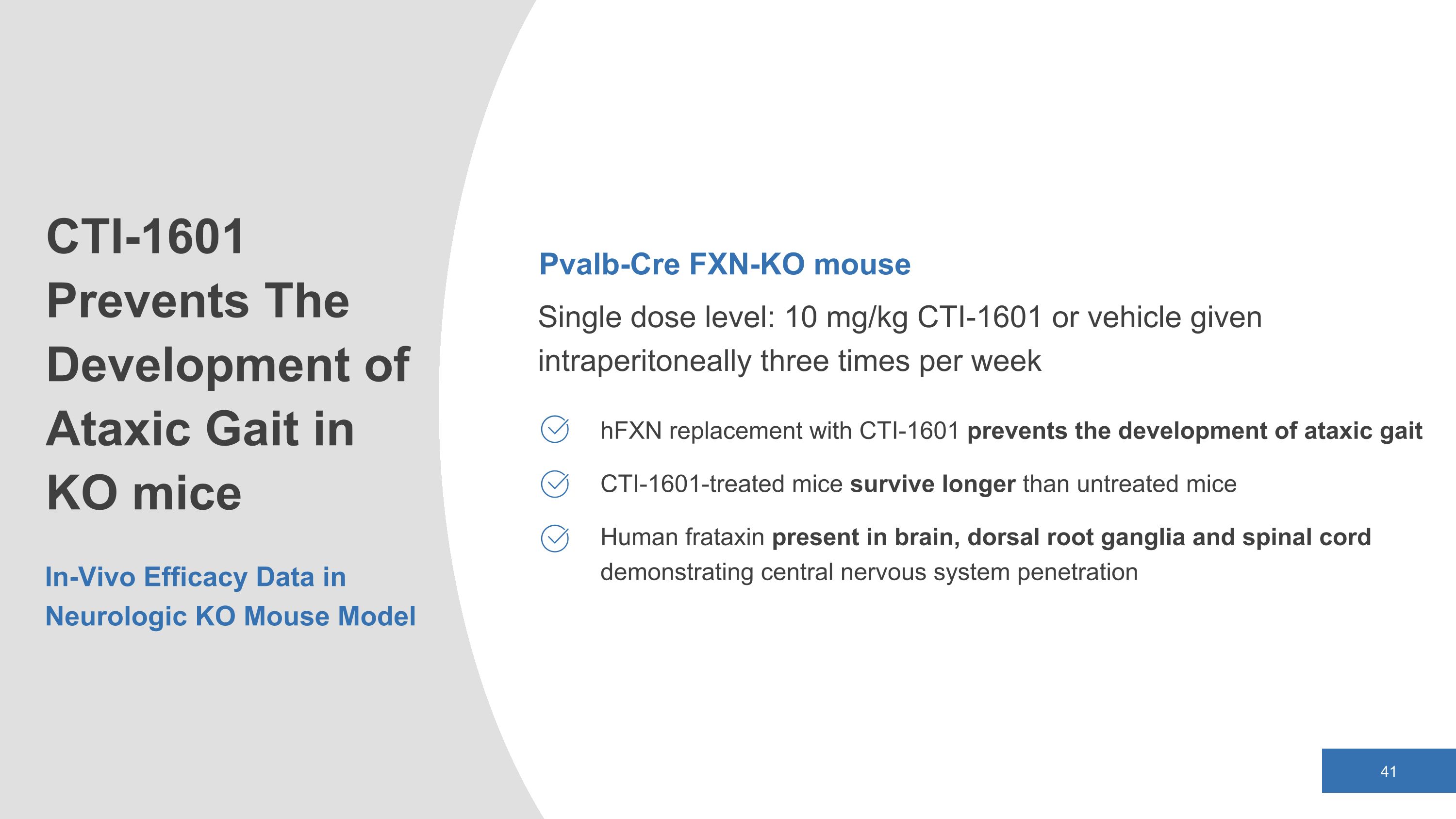 CTI-1601 Prevents The Development of Ataxic Gait in KO mice

In-Vivo Efficacy Data in Neurologic KO Mouse Model

Pvalb-Cre FXN-KO mouse

Single dose level: 10 mg/kg CTI-1601 or vehicle given intraperitoneally three times per week

hFXN replacement with CTI-1601 prevents the development of ataxic gait

CTI-1601-treated mice survive longer than untreated mice

Human frataxin present in brain, dorsal root ganglia and spinal cord demonstrating central nervous system penetration

41